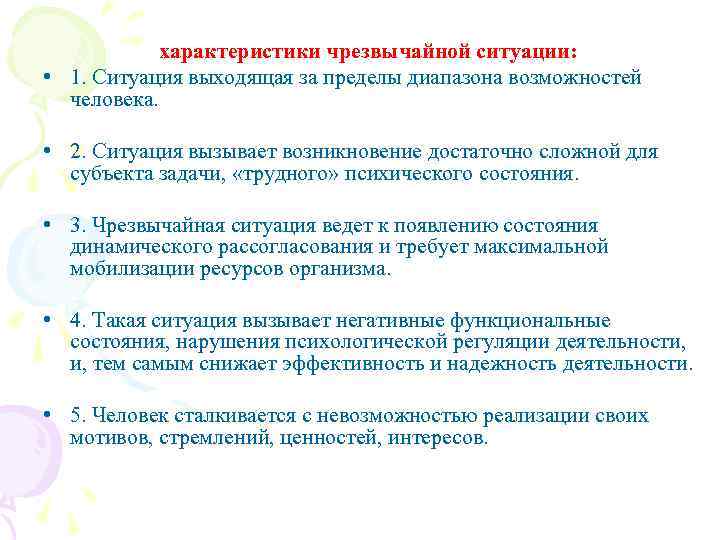 характеристики чрезвычайной ситуации:

• 1. Ситуация выходящая за пределы диапазона возможностей человека.

• 2. Ситуация вызывает возникновение достаточно сложной для субъекта задачи, «трудного» психического состояния.

• 3. Чрезвычайная ситуация ведет к появлению состояния динамического рассогласования и требует максимальной мобилизации ресурсов организма.

• 4. Такая ситуация вызывает негативные функциональные состояния, нарушения психологической регуляции деятельности, и, тем самым снижает эффективность и надежность деятельности.

• 5. Человек сталкивается с невозможностью реализации своих мотивов, стремлений, ценностей, интересов.